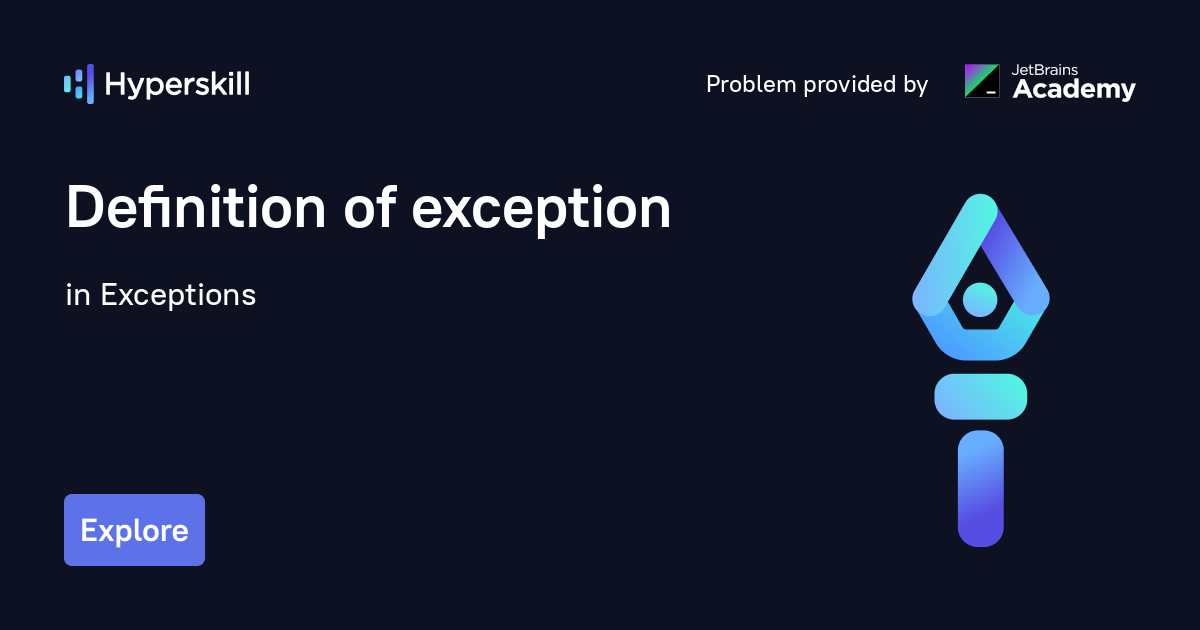 Hyperskill

Problem provided by JetBrains Academy

Definition of exception

in Exceptions

Explore